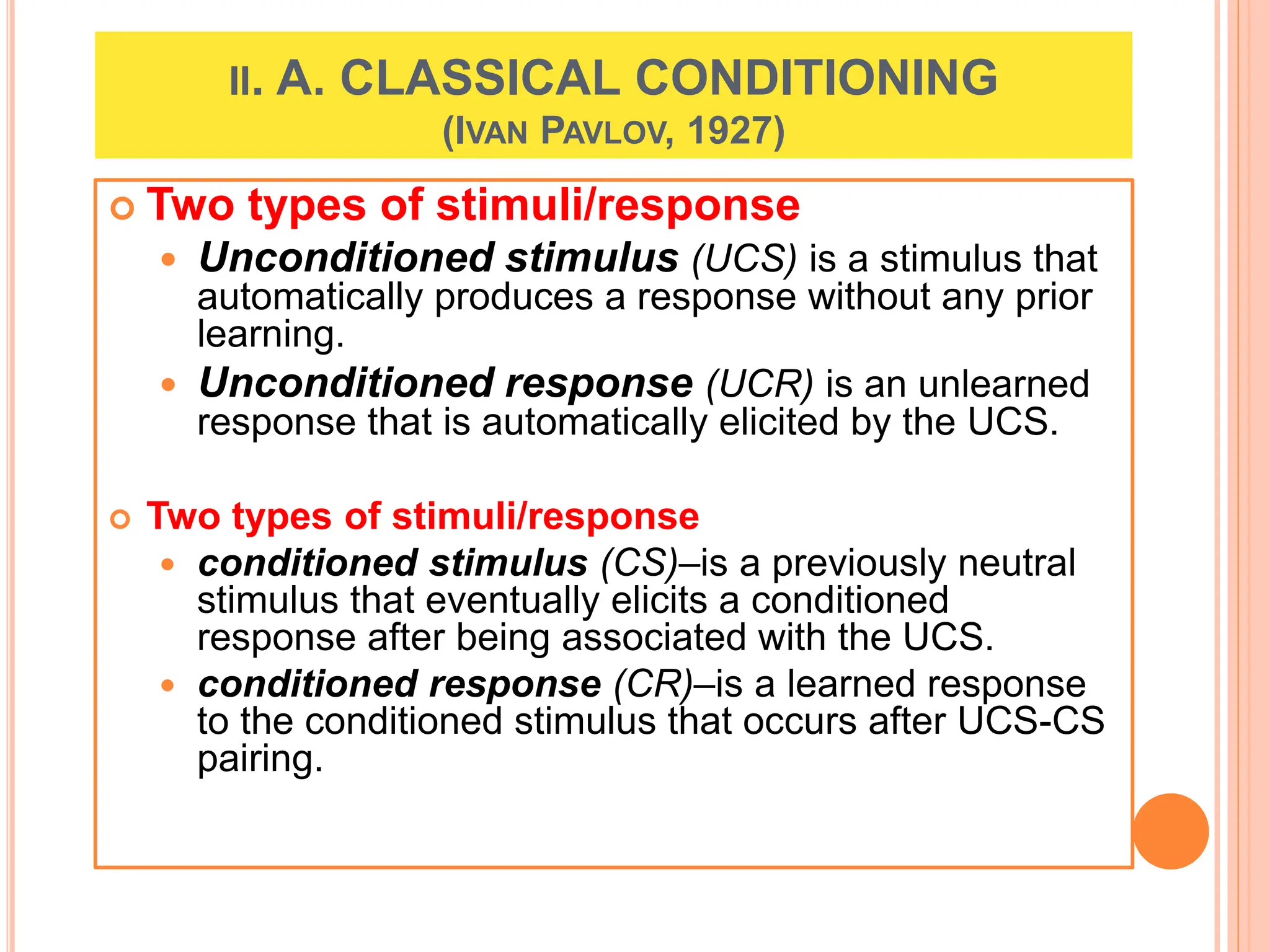 II. A. CLASSICAL CONDITIONING
(IVAN PAVLOV, 1927)

Two types of stimuli/response

Unconditioned stimulus (UCS) is a stimulus that automatically produces a response without any prior learning.

Unconditioned response (UCR) is an unlearned response that is automatically elicited by the UCS.

Two types of stimuli/response

conditioned stimulus (CS)–is a previously neutral stimulus that eventually elicits a conditioned response after being associated with the UCS.

conditioned response (CR)–is a learned response to the conditioned stimulus that occurs after UCS-CS pairing.